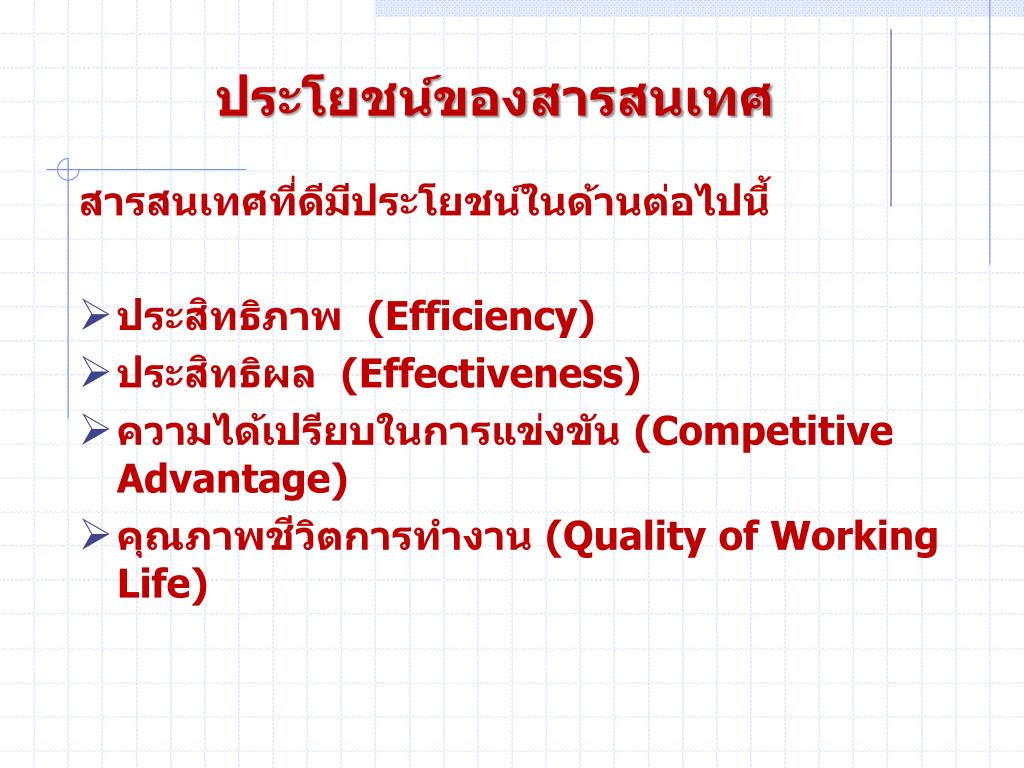 ประโยชน์ของสารสนเทศ

สารสนเทศที่ดีมีประโยชน์ในด้านต่อไปนี้

➢ ประสิทธิภาพ (Efficiency)
➢ ประสิทธิผล (Effectiveness)
➢ ความได้เปรียบในการแข่งขัน (Competitive Advantage)
➢ คุณภาพชีวิตการทำงาน (Quality of Working Life)